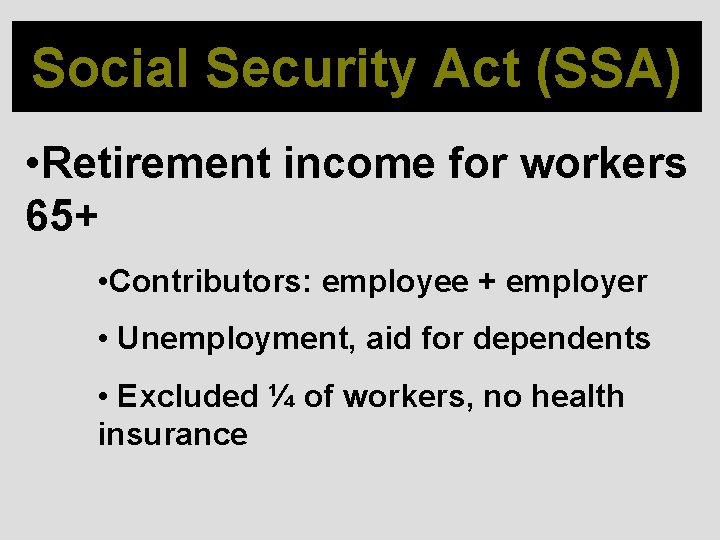 Social Security Act (SSA)

•Retirement income for workers 65+

•Contributors: employee + employer

• Unemployment, aid for dependents

• Excluded ¼ of workers, no health insurance